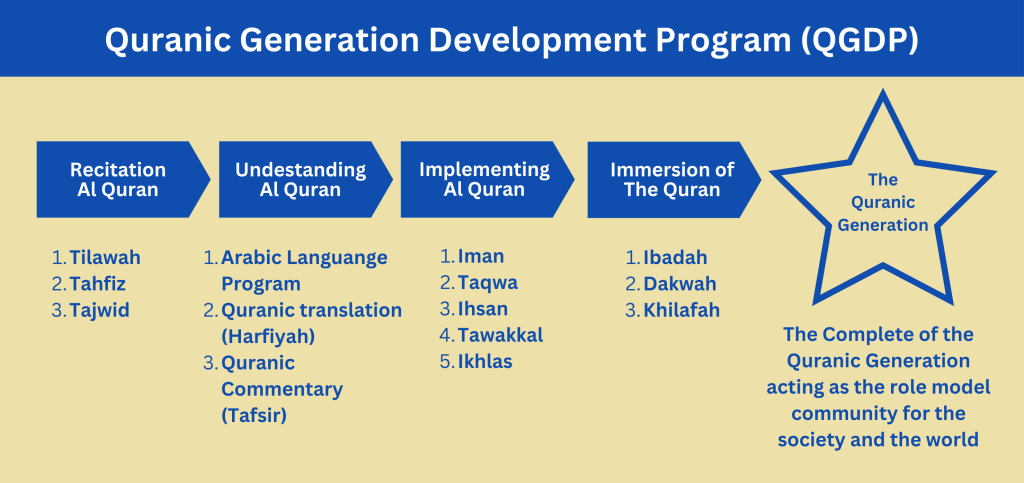 Quranic Generation Development Program (QGDP)

Recitation Al Quran

1. Tilawah
2. Tahfiz
3. Tajwid

Undestanding Al Quran

1. Arabic Languange Program
2. Quranic translation (Harfiyah)
3. Quranic Commentary (Tafsir)

Implementing Al Quran

1. Iman
2. Taqwa
3. Ihsan
4. Tawakkal
5. Ikhlas

Immersion of The Quran

1. Ibadah
2. Dakwah
3. Khilafah

The Quranic Generation

The Complete of the Quranic Generation acting as the role model community for the society and the world